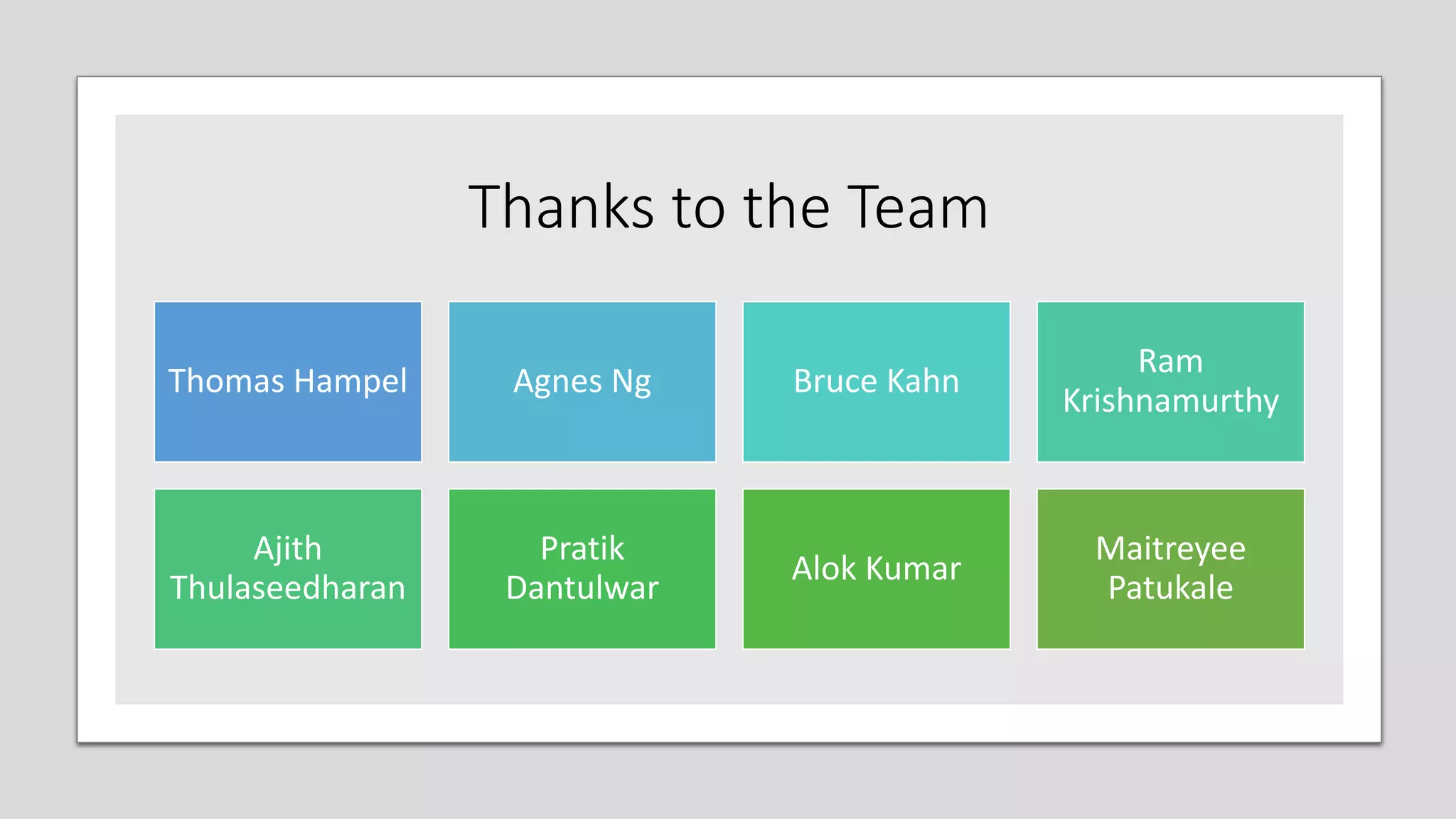 Thanks to the Team

Thomas Hampel

Agnes Ng

Bruce Kahn

Ram Krishnamurthy

Ajith Thulaseedharan

Pratik Dantulwar

Alok Kumar

Maitreyee Patukale